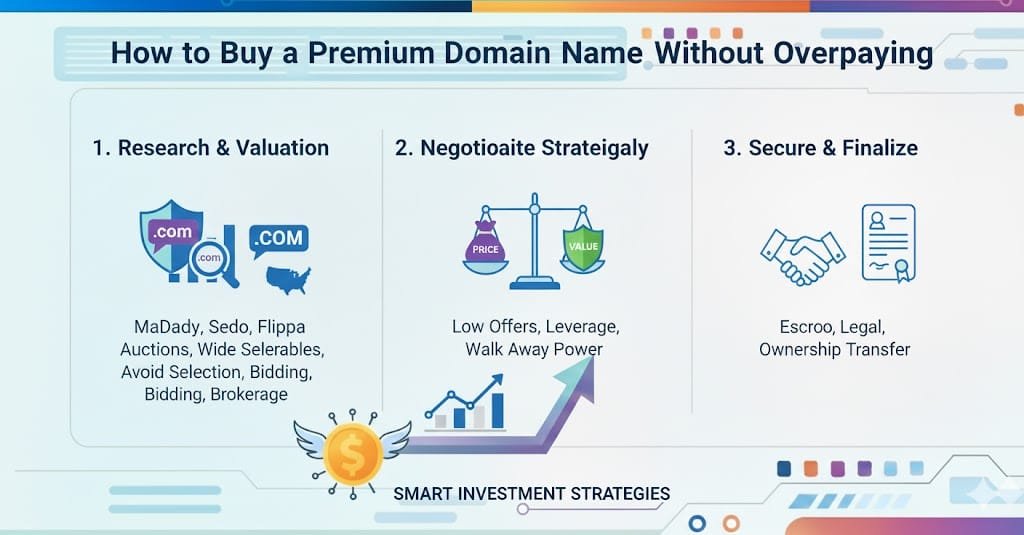 How to Buy a Premium Domain Name Without Overpaying

1. Research & Valuation

.com

.com

.COM

MaDady, Sedo, Flippa Auctions, Wide Selerables, Avoid Selection, Bidding, Bidding, Brokerage

2. Negotioaite Strateigaly

PRICE

VALUE

Low Offers, Leverage, Walk Away Power

3. Secure & Finalize

Escroo, Legal, Ownership Transfer

$

SMART INVESTMENT STRATEGIES